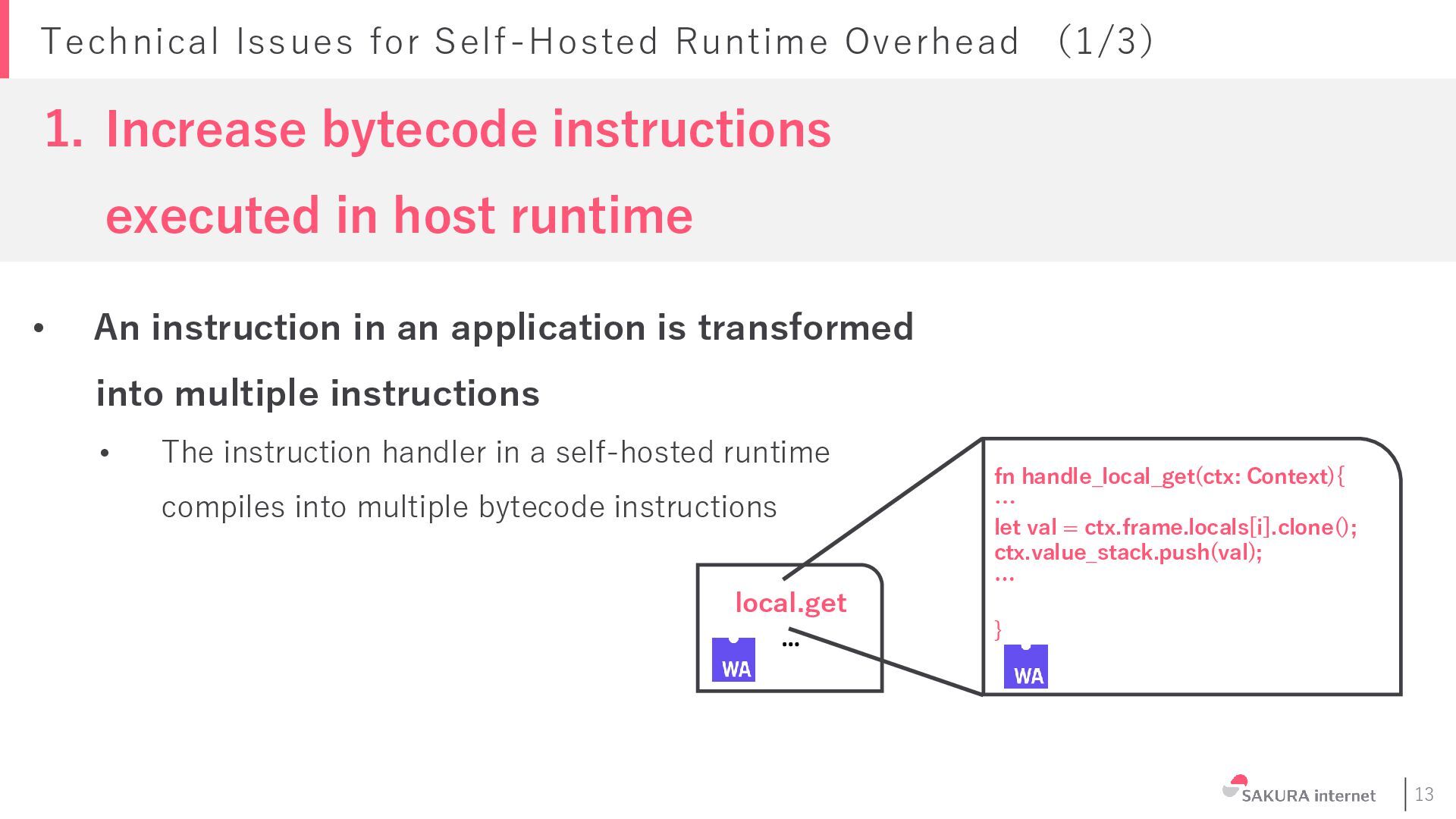 Technical Issues for Self-Hosted Runtime Overhead (1/3)

1. Increase bytecode instructions executed in host runtime

• An instruction in an application is transformed into multiple instructions

• The instruction handler in a self-hosted runtime compiles into multiple bytecode instructions

local.get
...
WA

fn handle_local_get(ctx: Context){
...
let val = ctx.frame.locals[i].clone();
ctx.value_stack.push(val);
...

}
WA

SAKURA internet
13